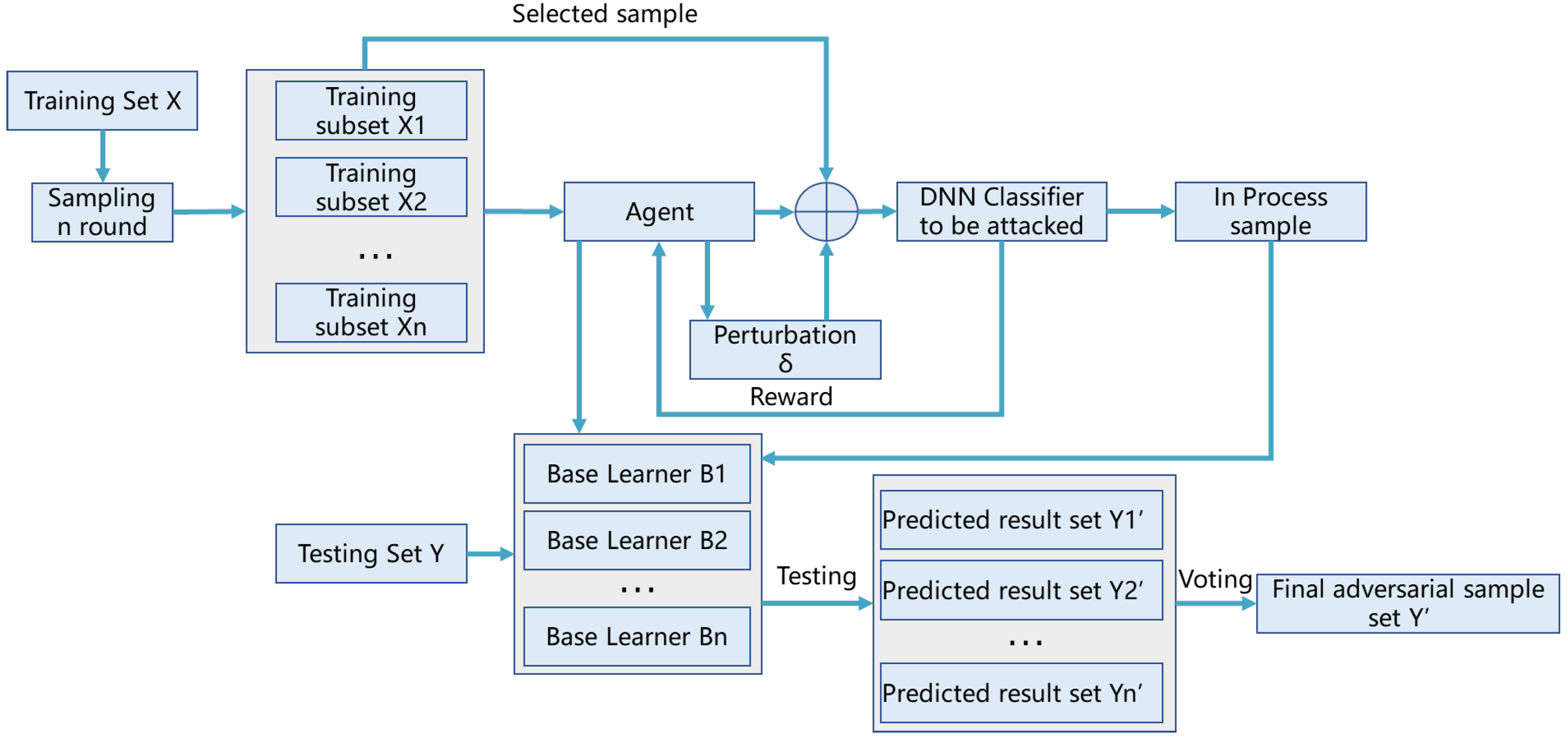 Selected sample

Training Set X

Sampling n round

Training subset X1

Training subset X2

...

Training subset Xn

Agent

DNN Classifier to be attacked

In Process sample

Perturbation δ

Reward

Base Learner B1

Base Learner B2

...

Base Learner Bn

Testing Set Y

Testing

Predicted result set Y1′

Predicted result set Y2′

...

Predicted result set Yn′

Voting

Final adversarial sample set Y′